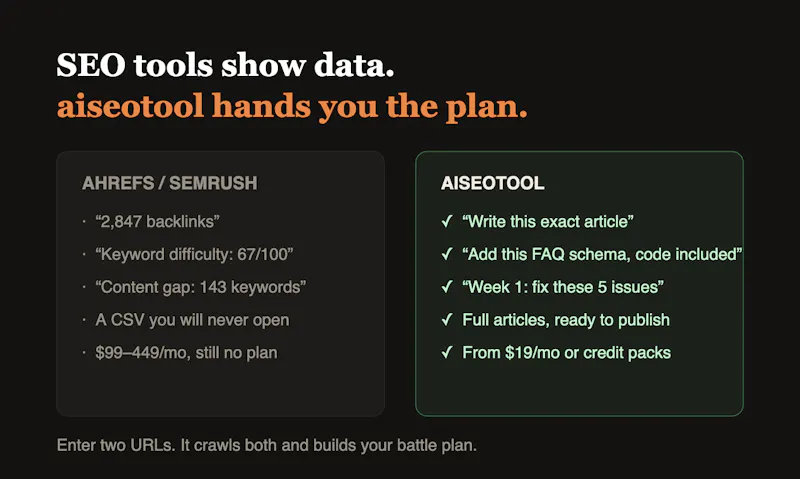 SEO tools show data.
aiseotool hands you the plan.

AHREFS / SEMRUSH

· “2,847 backlinks”
· “Keyword difficulty: 67/100”
· “Content gap: 143 keywords”
· A CSV you will never open
· $99–449/mo, still no plan

AISEOTOOL

✓ “Write this exact article”
✓ “Add this FAQ schema, code included”
✓ “Week 1: fix these 5 issues”
✓ Full articles, ready to publish
✓ From $19/mo or credit packs

Enter two URLs. It crawls both and builds your battle plan.